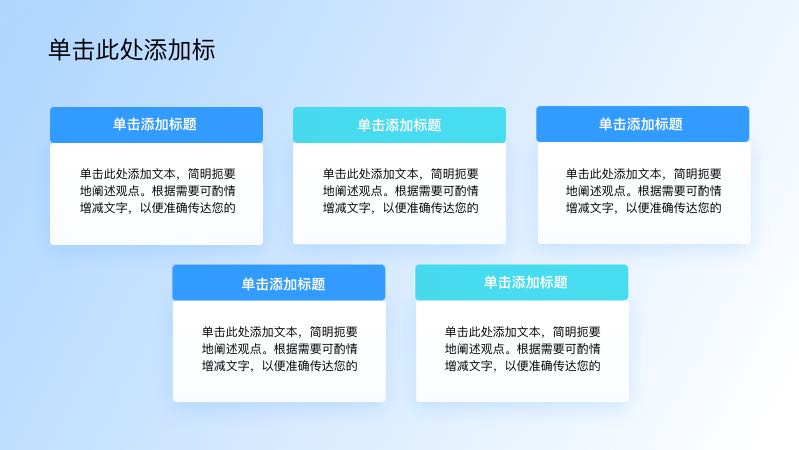 单击此处添加标

单击添加标题

单击此处添加文本，简明扼要地阐述观点。根据需要可酌情增减文字，以便准确传达您的

单击添加标题

单击此处添加文本，简明扼要地阐述观点。根据需要可酌情增减文字，以便准确传达您的

单击添加标题

单击此处添加文本，简明扼要地阐述观点。根据需要可酌情增减文字，以便准确传达您的

单击添加标题

单击此处添加文本，简明扼要地阐述观点。根据需要可酌情增减文字，以便准确传达您的

单击添加标题

单击此处添加文本，简明扼要地阐述观点。根据需要可酌情增减文字，以便准确传达您的